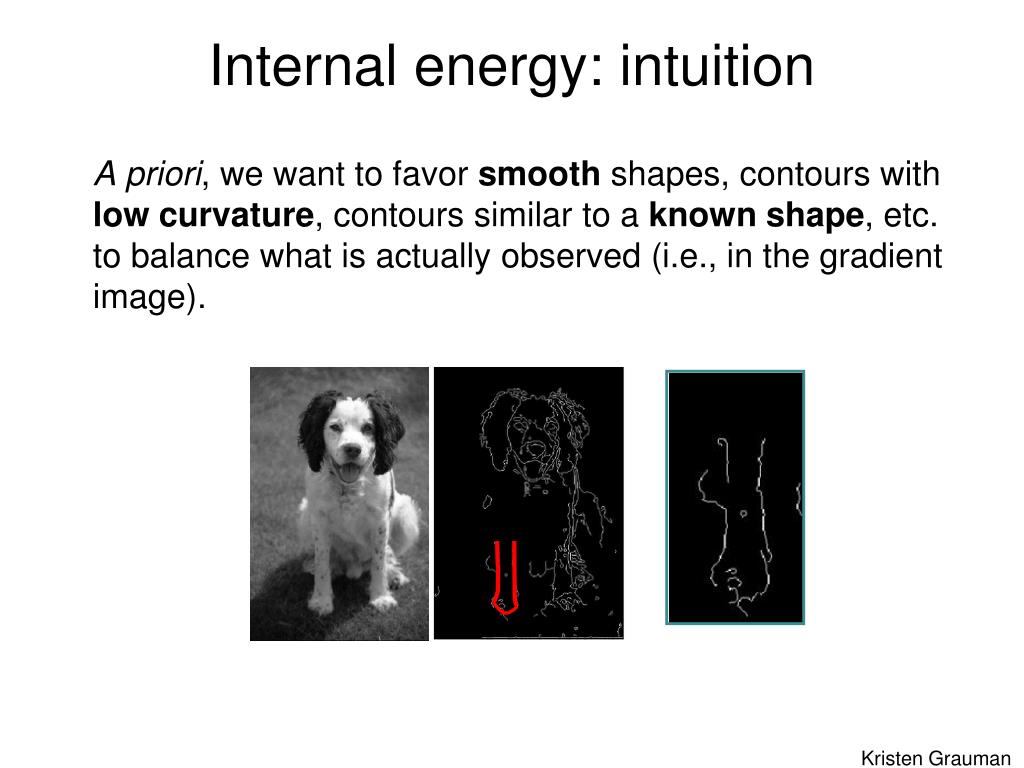 Internal energy: intuition

A priori, we want to favor smooth shapes, contours with low curvature, contours similar to a known shape, etc. to balance what is actually observed (i.e., in the gradient image).

Kristen Grauman